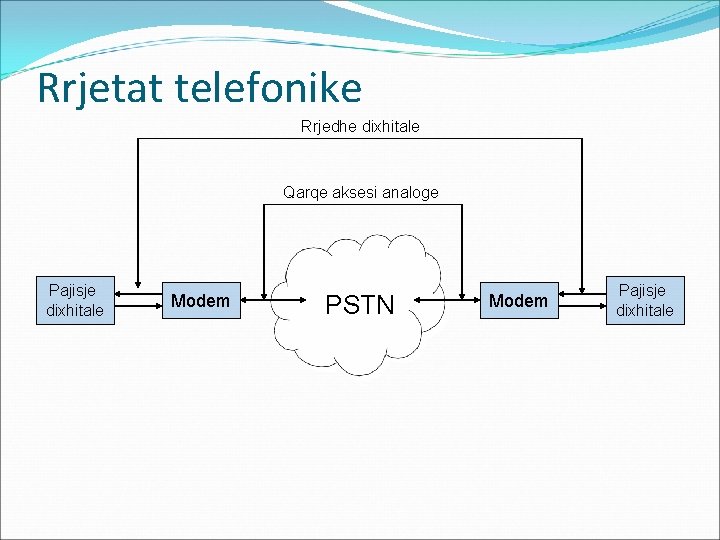 Rrjetat telefonike

Rrjedhe dixhitale

Qarqe aksesi analoge

Pajisje dixhitale

Modem

PSTN

Modem

Pajisje dixhitale